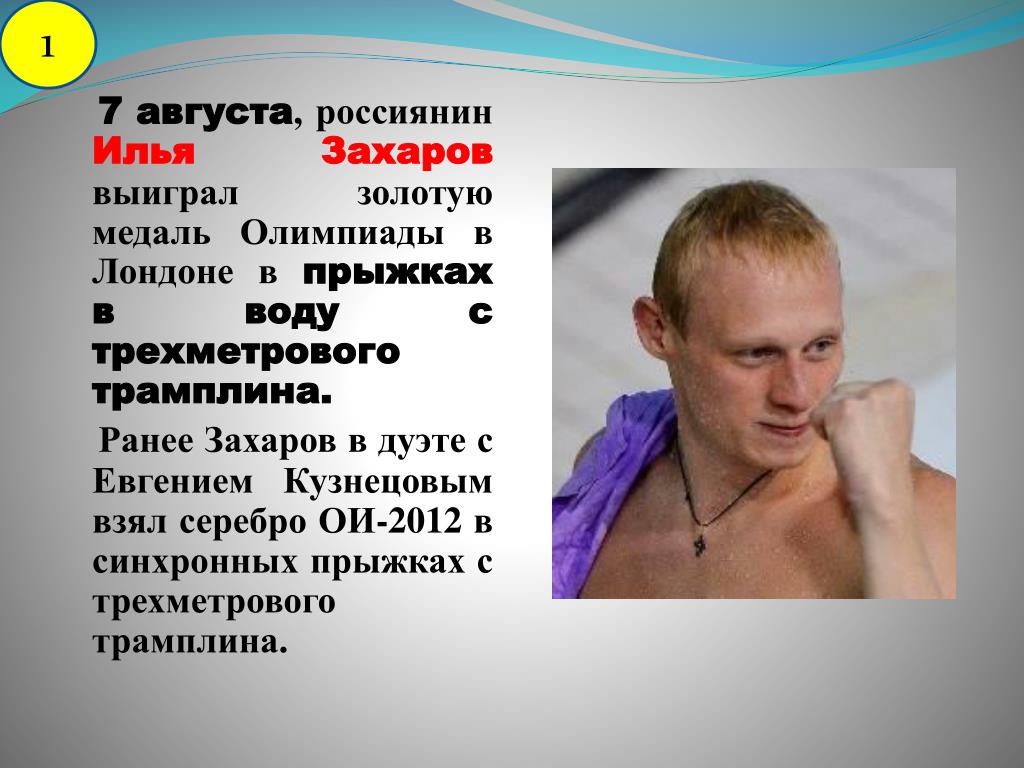 1

7 августа, россиянин Илья Захаров выиграл золотую медаль Олимпиады в Лондоне в прыжках в воду с трехметрового трамплина.

Ранее Захаров в дуэте с Евгением Кузнецовым взял серебро ОИ-2012 в синхронных прыжках с трехметрового трамплина.